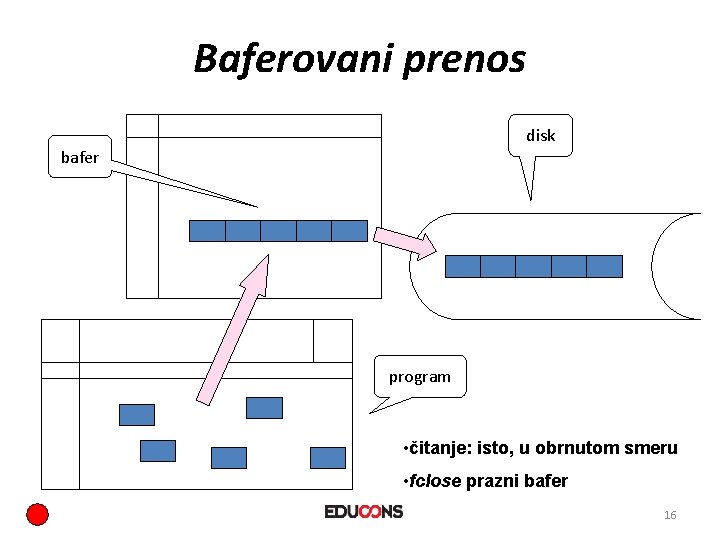 Baferovani prenos

bafer

disk

program

•čitanje: isto, u obrnutom smeru

•fclose prazni bafer

EDUCONS

16